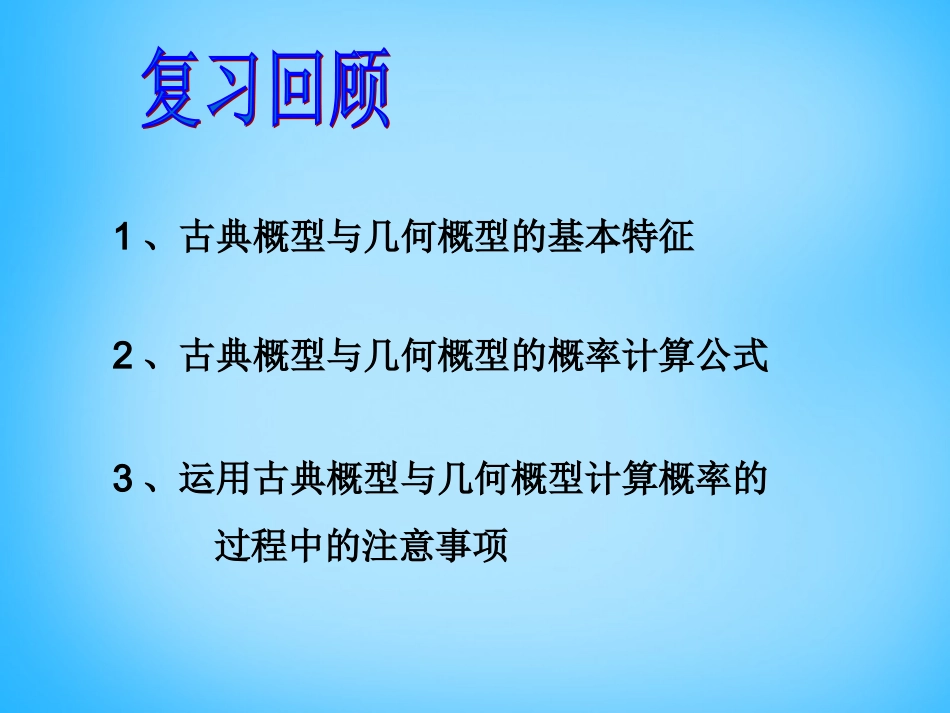 复习回顾

1、古典概型与几何概型的基本特征

2、古典概型与几何概型的概率计算公式

3、运用古典概型与几何概型计算概率的过程中的注意事项